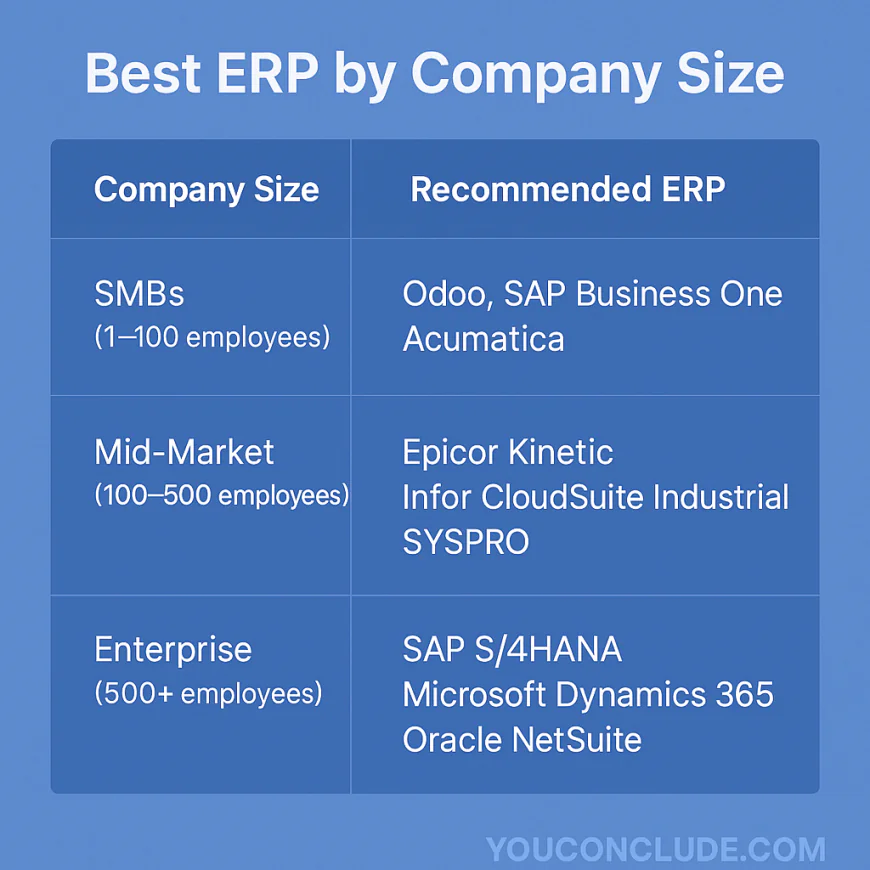 Best ERP by Company Size

| Company Size | Recommended ERP |
|---|---|
| SMBs (1–100 employees) | Odoo, SAP Business One Acumatica |
| Mid-Market (100–500 employees) | Epicor Kinetic Infor CloudSuite Industrial SYSPRO |
| Enterprise (500+ employees) | SAP S/4HANA Microsoft Dynamics 365 Oracle NetSuite |

YOUCONCLUDE.COM